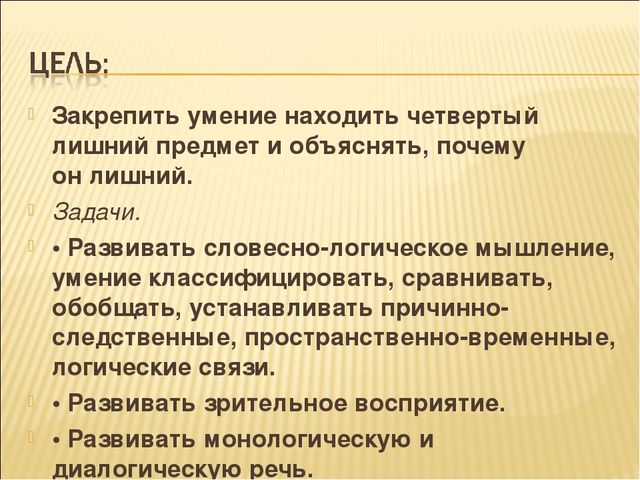 ЦЕЛЬ:

Закрепить умение находить четвертый лишний предмет и объяснять, почему он лишний.

Задачи.

• Развивать словесно-логическое мышление, умение классифицировать, сравнивать, обобщать, устанавливать причинно-следственные, пространственно-временные, логические связи.

• Развивать зрительное восприятие.

• Развивать монологическую и диалогическую речь.